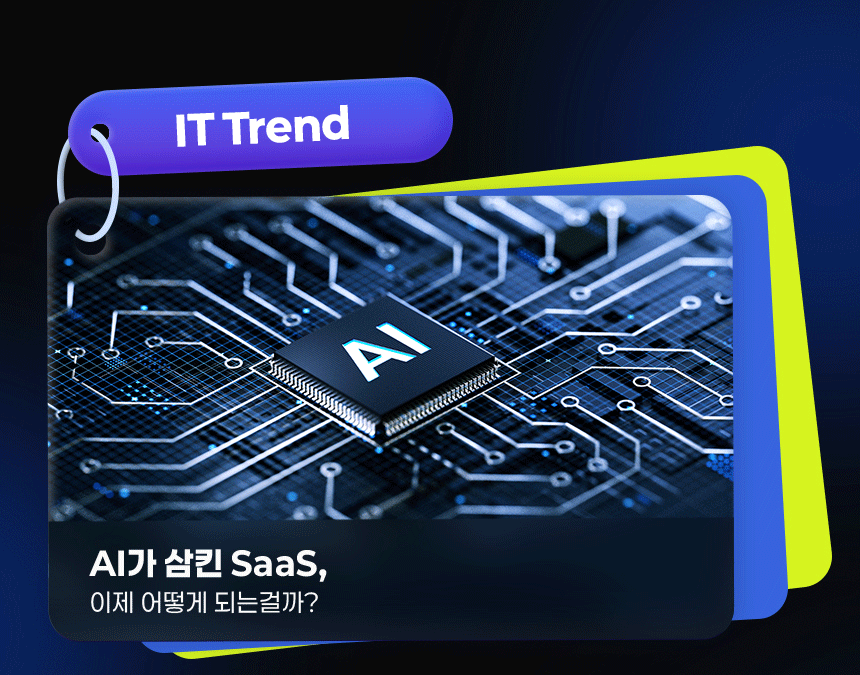 IT Trend

AI

AI가 삼킨 SaaS,
이제 어떻게 되는걸까?